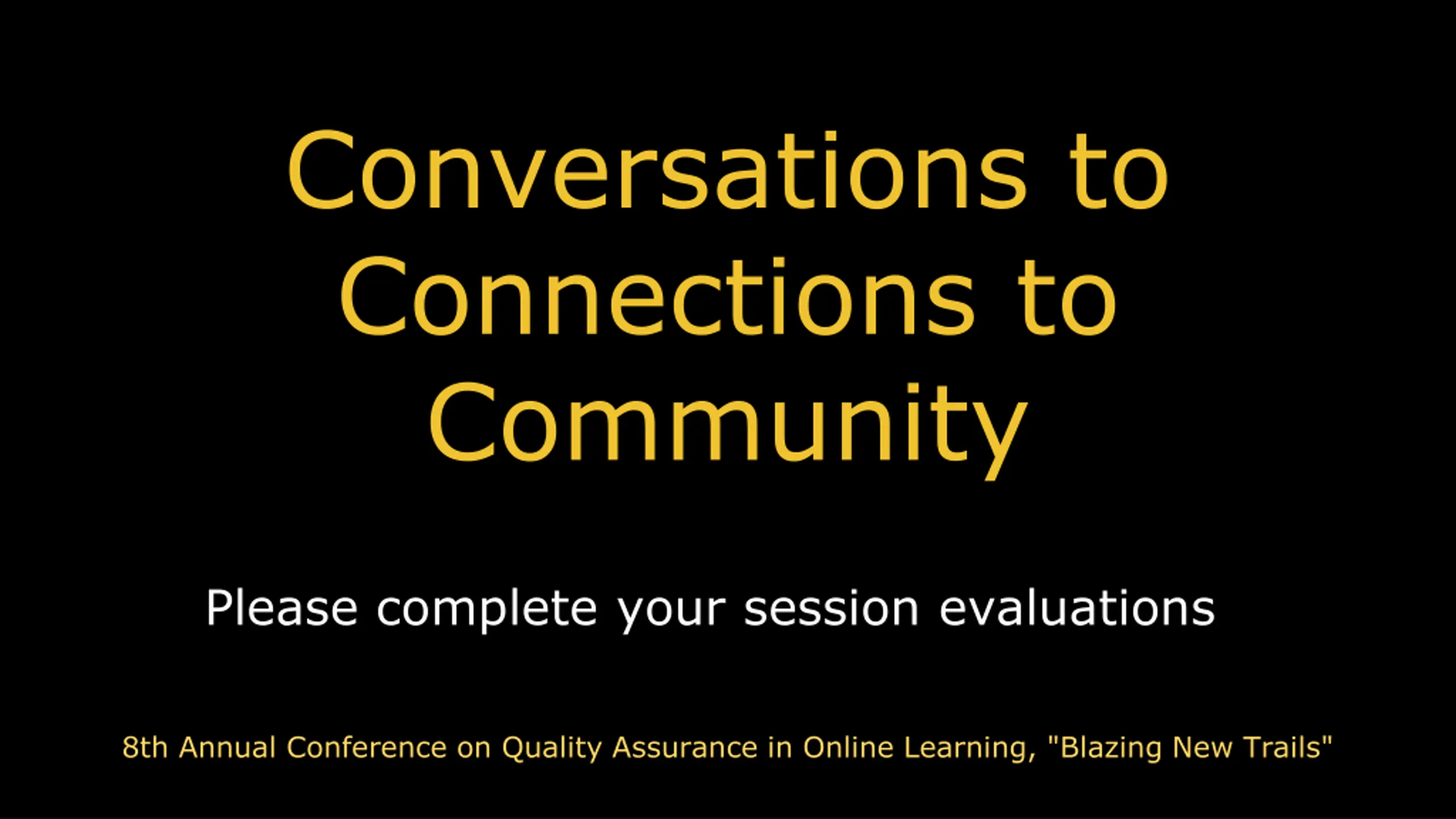 Conversations to Connections to Community

Please complete your session evaluations

8th Annual Conference on Quality Assurance in Online Learning, "Blazing New Trails"